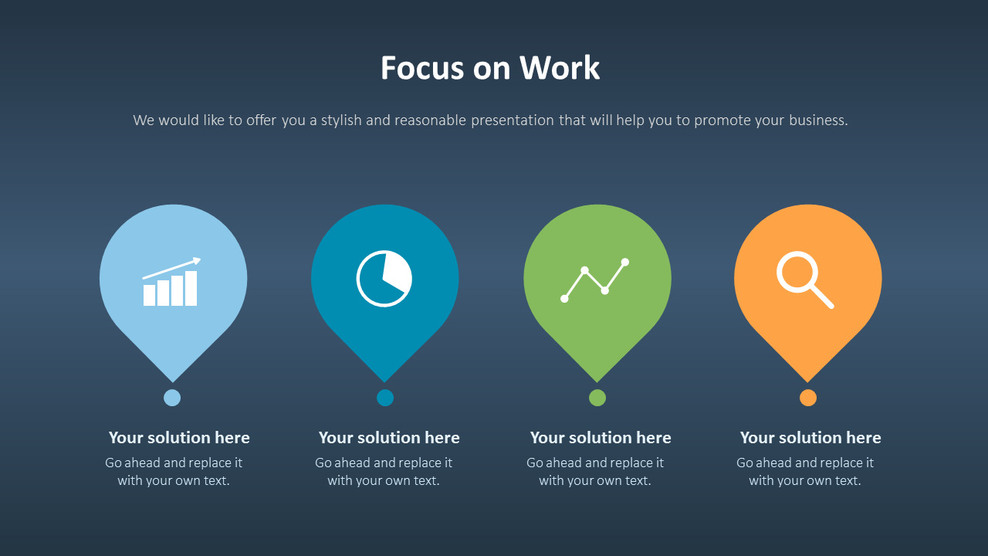 Focus on Work

We would like to offer you a stylish and reasonable presentation that will help you to promote your business.

Your solution here
Go ahead and replace it with your own text.

Your solution here
Go ahead and replace it with your own text.

Your solution here
Go ahead and replace it with your own text.

Your solution here
Go ahead and replace it with your own text.